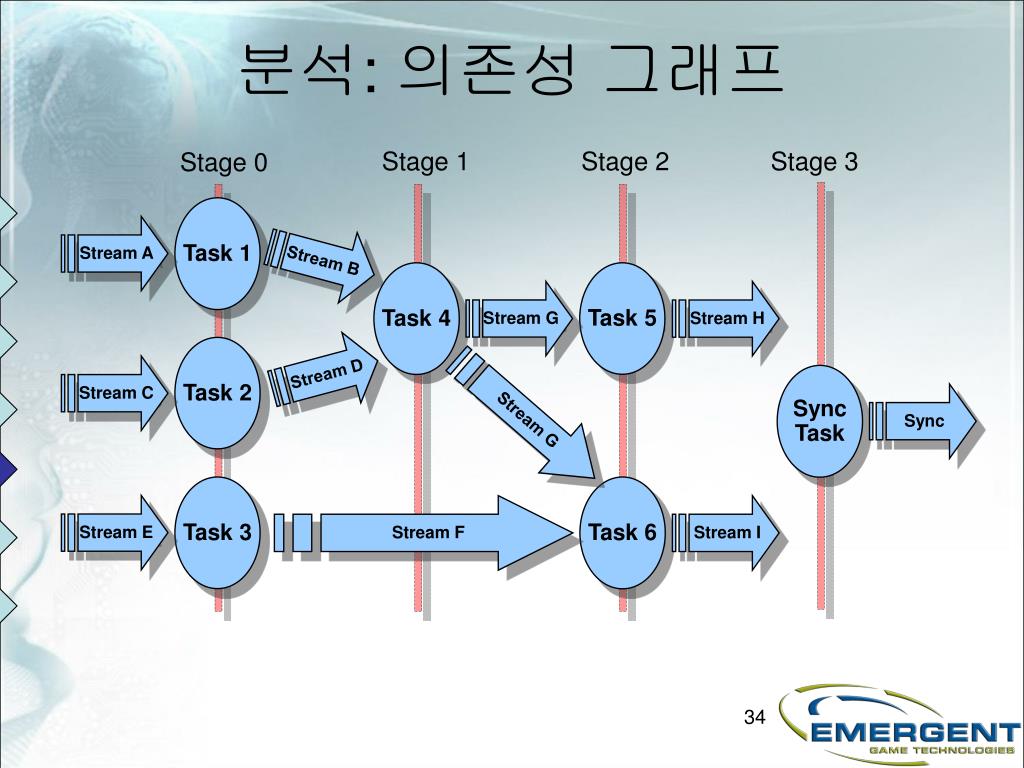 분석: 의존성 그래프

Stage 0
Stage 1
Stage 2
Stage 3

Stream A
Task 1
Stream B
Task 4
Stream G
Task 5
Stream H

Stream C
Task 2
Stream D
Stream G
Sync Task
Sync

Stream E
Task 3
Stream F
Task 6
Stream I

34

EMERGENT
GAME TECHNOLOGIES